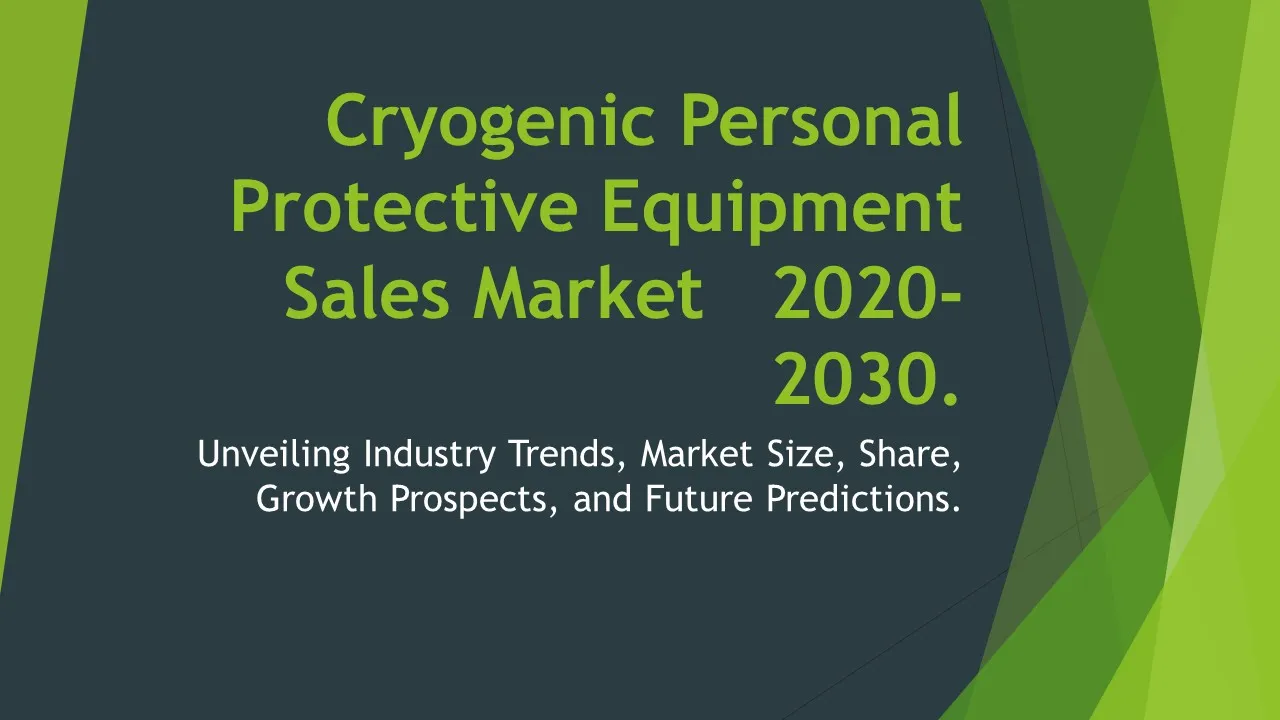 Cryogenic Personal Protective Equipment Sales Market 2020-2030.

Unveiling Industry Trends, Market Size, Share, Growth Prospects, and Future Predictions.